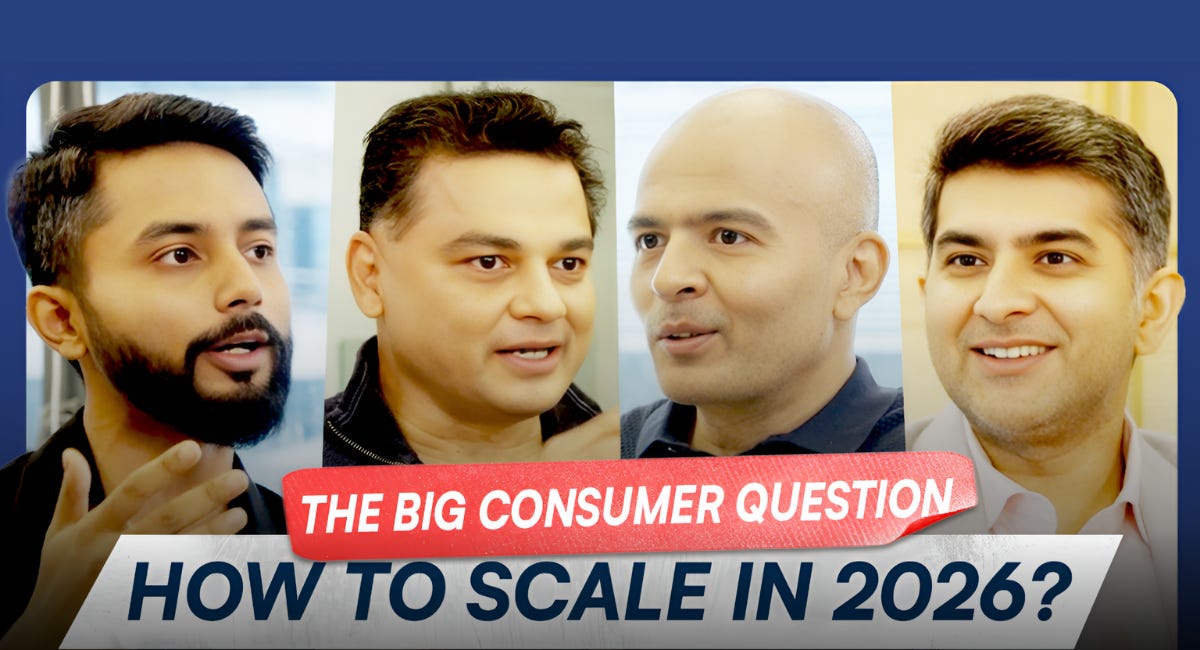 THE BIG CONSUMER QUESTION
HOW TO SCALE IN 2026?